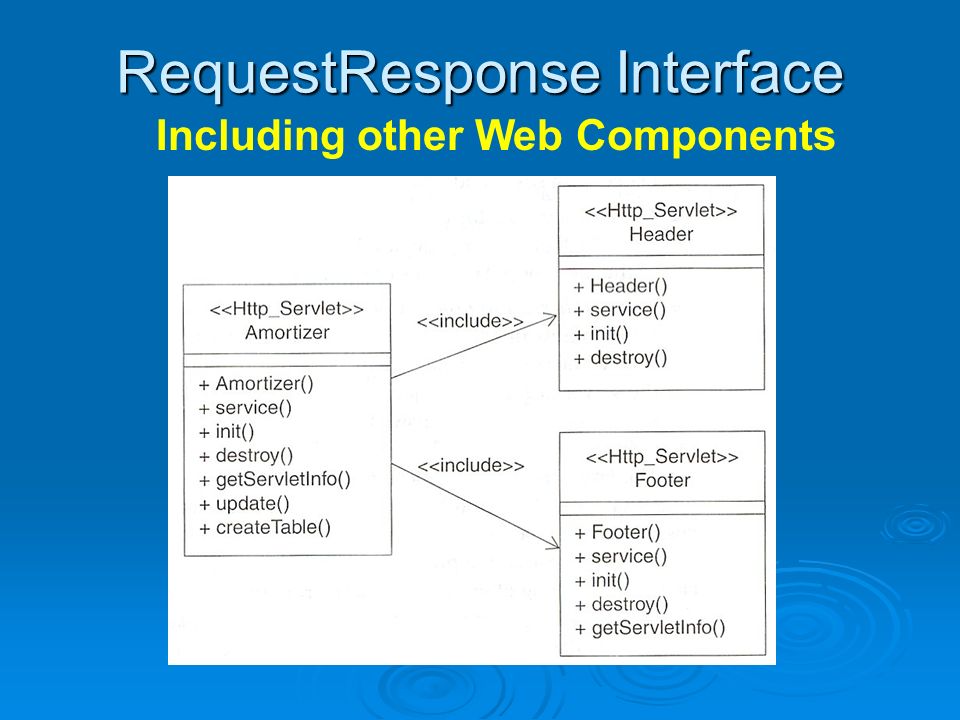 RequestResponse Interface
Including other Web Components

<<Http_Servlet>>
Amortizer

+ Amortizer()
+ service()
+ init()
+ destroy()
+ getServletInfo()
+ update()
+ createTable()

<<include>>

<<include>>

<<Http_Servlet>>
Header

+ Header()
+ service()
+ init()
+ destroy()

<<Http_Servlet>>
Footer

+ Footer()
+ service()
+ init()
+ destroy()
+ getServletInfo()